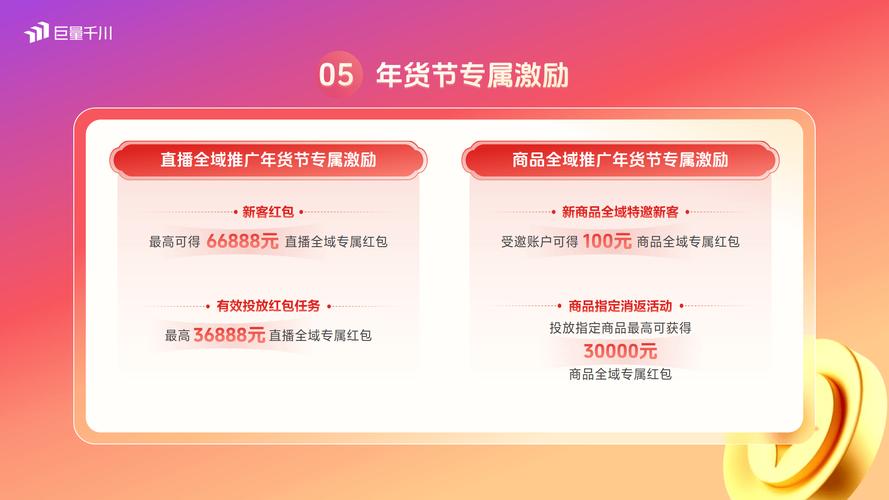 巨量千川

05 年货节专属激励

直播全域推广年货节专属激励

新客红包

最高可得 66888元 直播全域专属红包

有效投放红包任务

最高 36888元 直播全域专属红包

商品全域推广年货节专属激励

新商品全域特邀新客

受邀账户可得 100元 商品全域专属红包

商品指定消返活动

投放指定商品最高可获得 30000元 商品全域专属红包